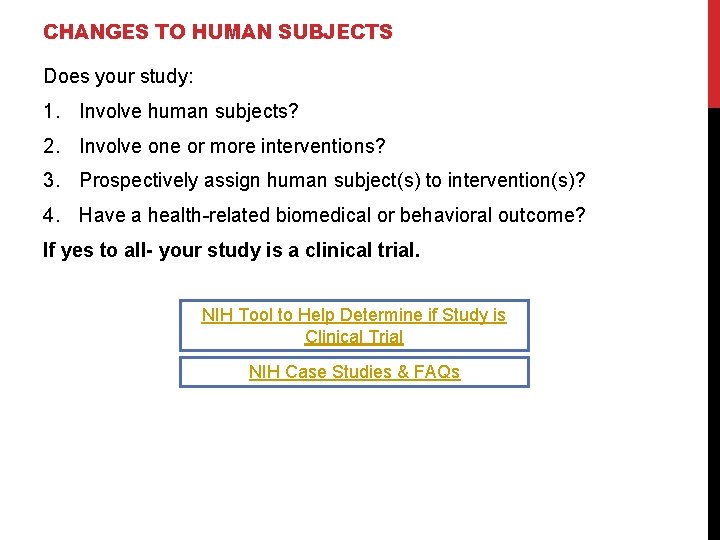 CHANGES TO HUMAN SUBJECTS

Does your study:

1. Involve human subjects?

2. Involve one or more interventions?

3. Prospectively assign human subject(s) to intervention(s)?

4. Have a health-related biomedical or behavioral outcome?

If yes to all- your study is a clinical trial.

NIH Tool to Help Determine if Study is Clinical Trial

NIH Case Studies & FAQs